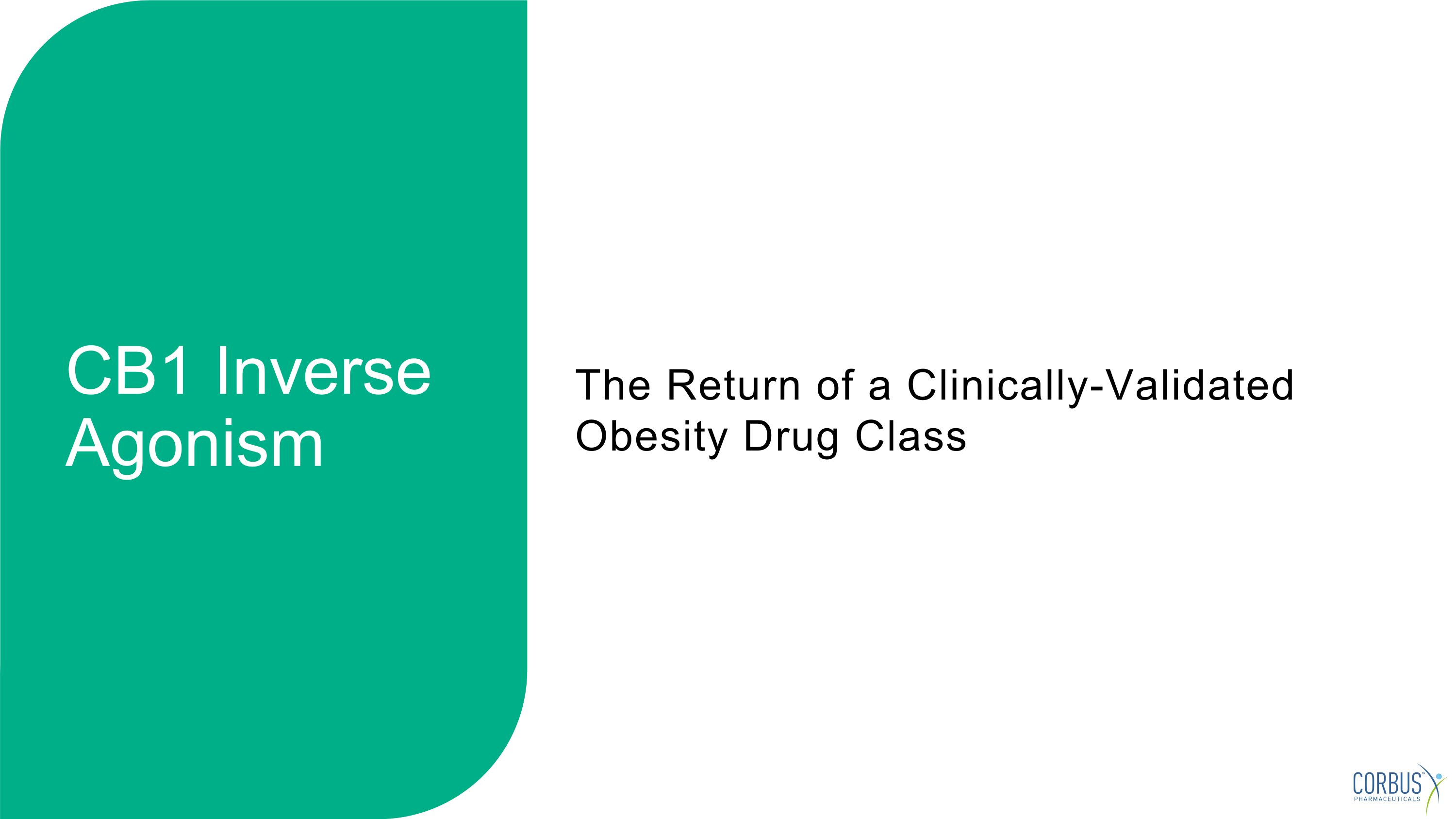 CB1 Inverse Agonism

The Return of a Clinically-Validated Obesity Drug Class

CORBUS PHARMACEUTICALS